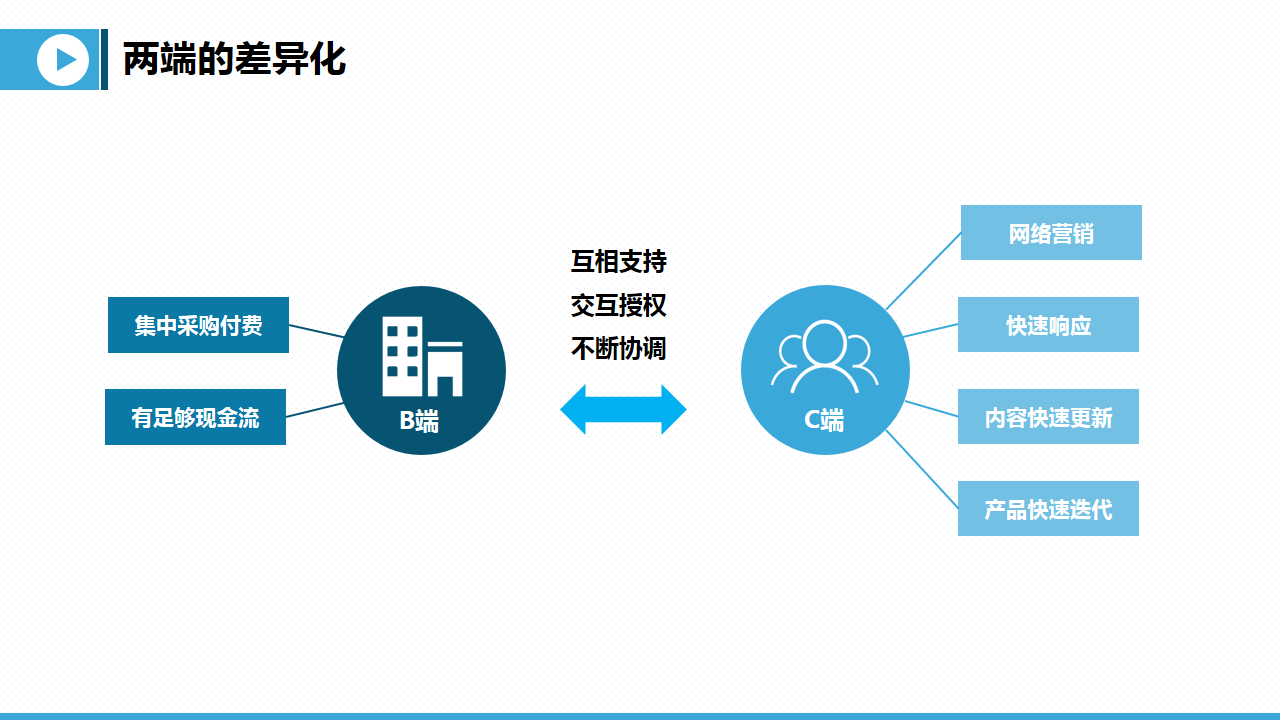 两端的差异化

集中采购付费

有足够现金流

B端

互相支持
交互授权
不断协调

C端

网络营销

快速响应

内容快速更新

产品快速迭代